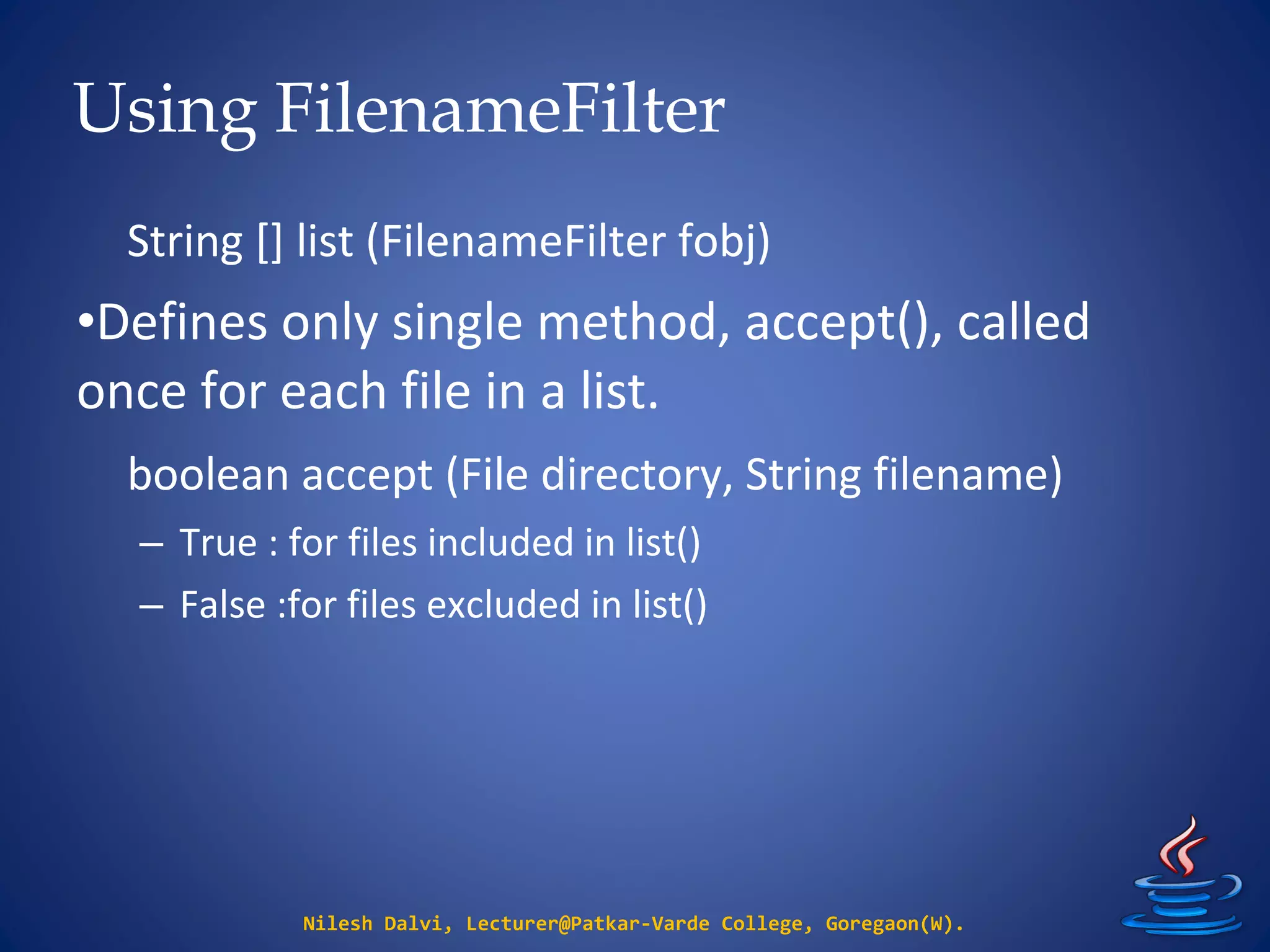 Using FilenameFilter

String [] list (FilenameFilter fobj)

•Defines only single method, accept(), called once for each file in a list.

boolean accept (File directory, String filename)

– True : for files included in list()
– False :for files excluded in list()

Nilesh Dalvi, Lecturer@Patkar-Varde College, Goregaon(W).